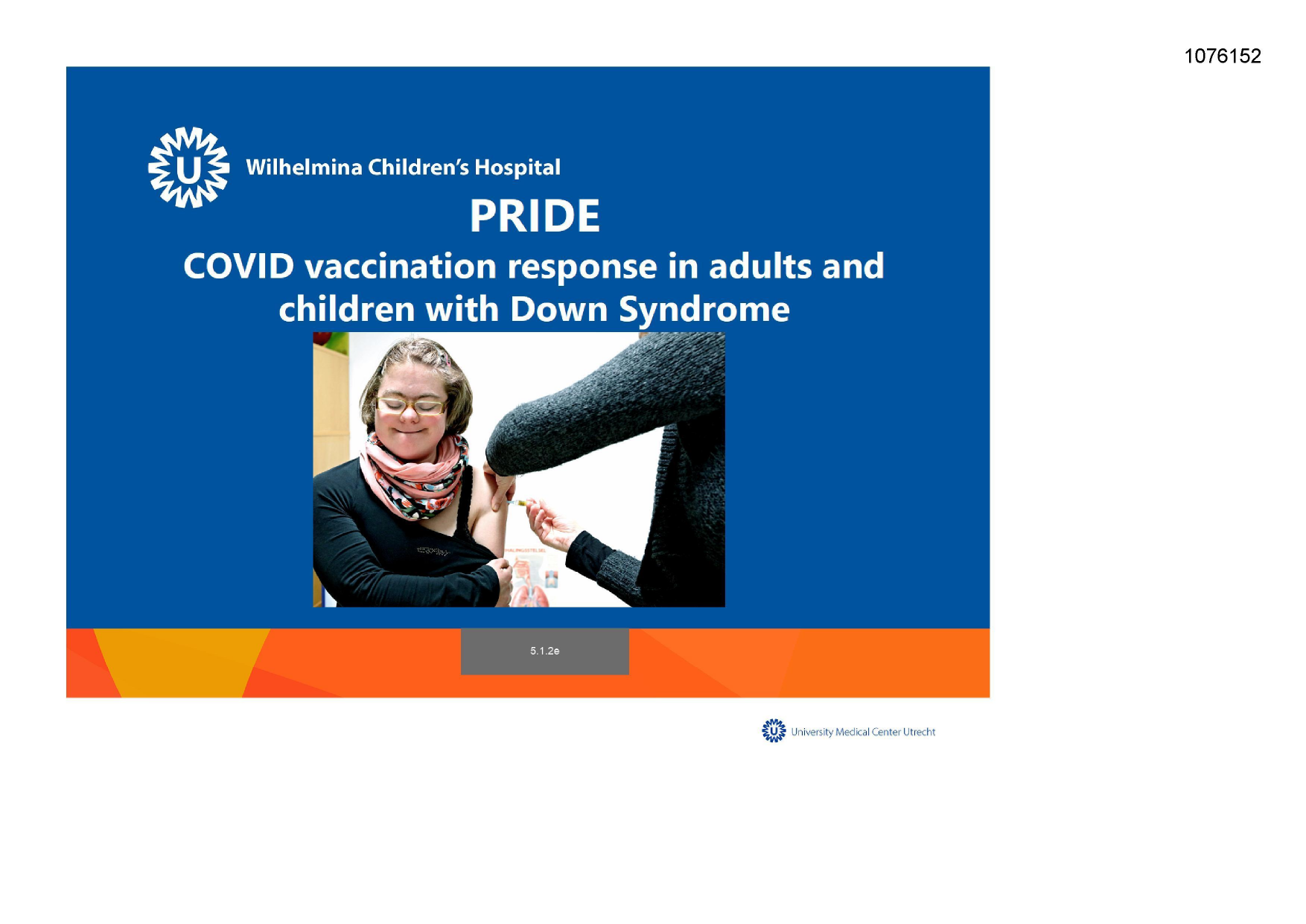 1076152

U

Wilhelmina Children's Hospital

PRIDE

COVID vaccination response in adults and children with Down Syndrome

5.1.2e

U University Medical Center Utrecht